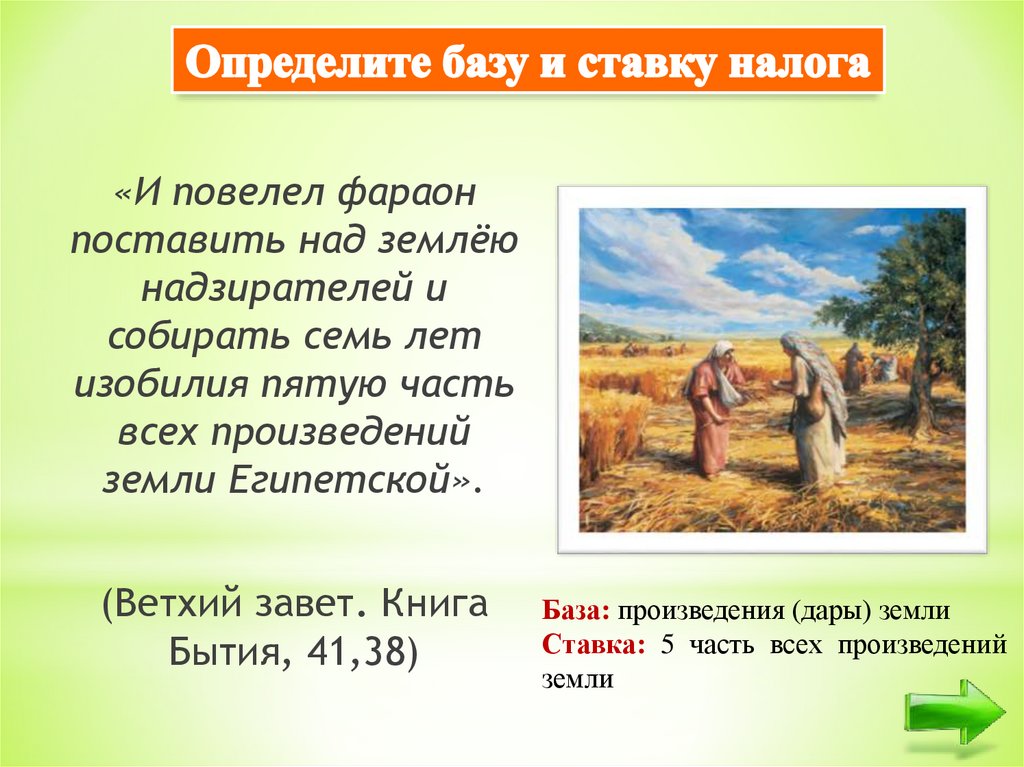 Определите базу и ставку налога

«И повелел фараон поставить над землёю надзирателей и собирать семь лет изобилия пятую часть всех произведений земли Египетской».

(Ветхий завет. Книга Бытия, 41,38)

База: произведения (дары) земли
Ставка: 5 часть всех произведений земли